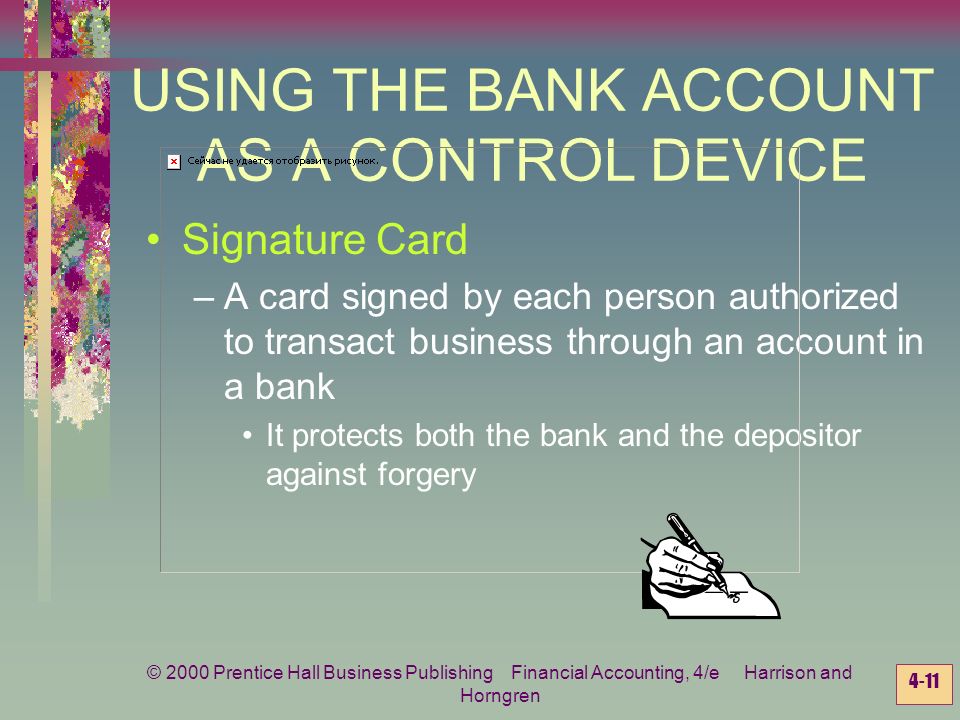 USING THE BANK ACCOUNT AS A CONTROL DEVICE

Сейчас не удается отобразить рисунок.

• Signature Card

– A card signed by each person authorized to transact business through an account in a bank

• It protects both the bank and the depositor against forgery

© 2000 Prentice Hall Business Publishing Financial Accounting, 4/e Harrison and Horngren

4-11